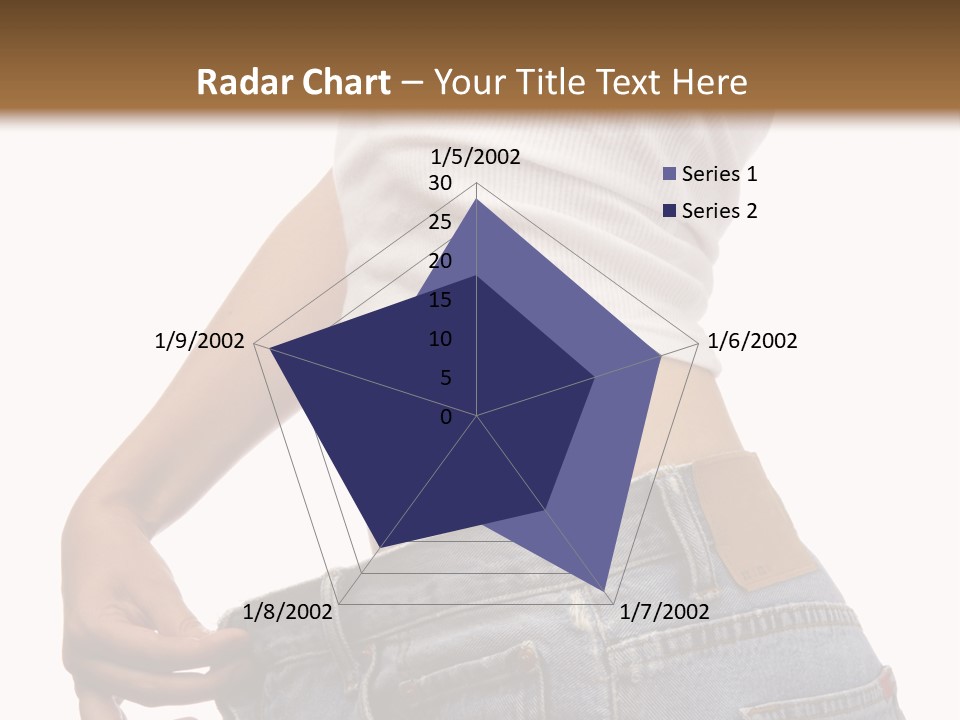 Radar Chart – Your Title Text Here

1/5/2002
30
25
20
15
10
5
0
1/6/2002
1/7/2002
1/8/2002
1/9/2002

Series 1
Series 2